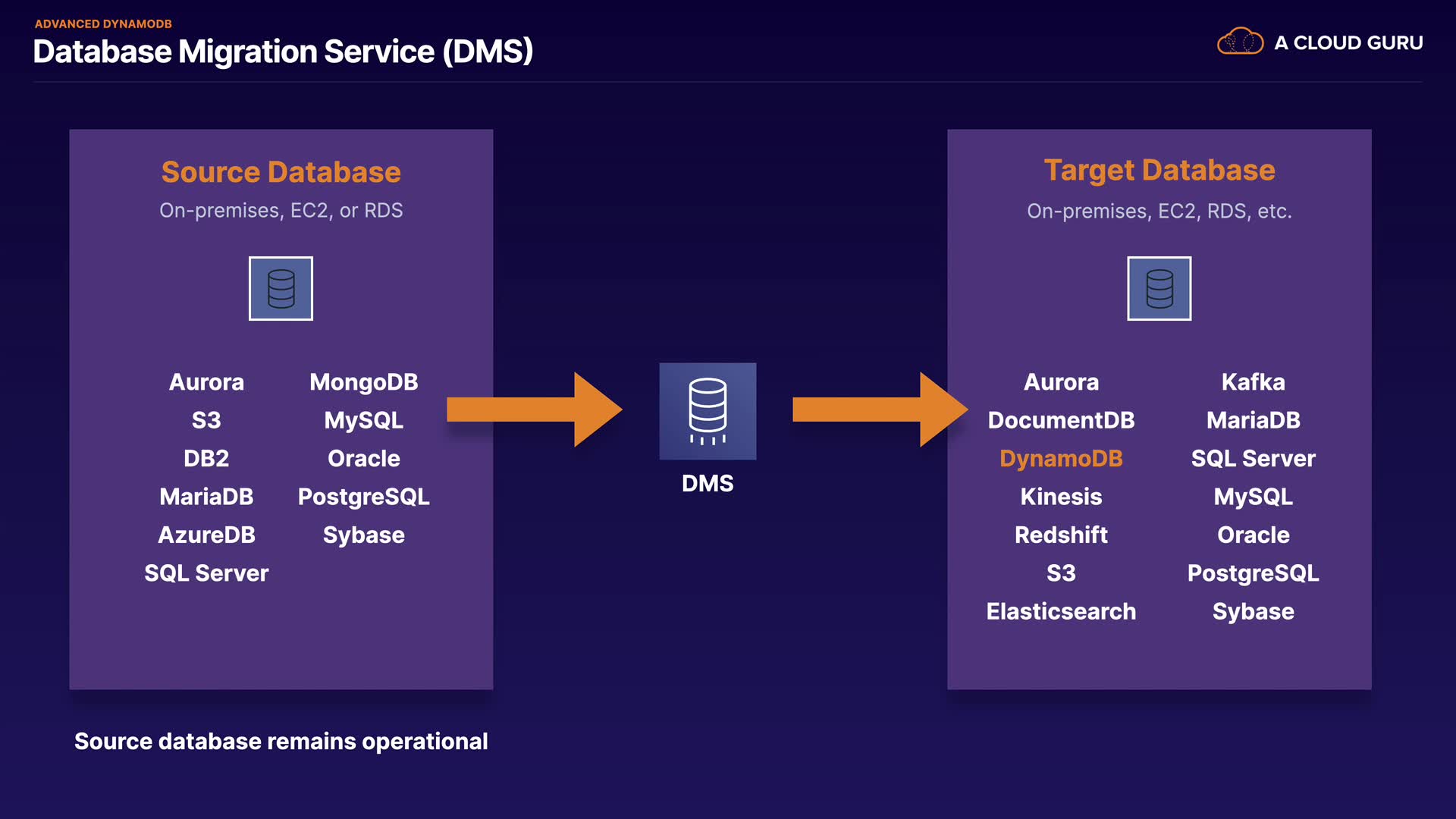 ADVANCED DYNAMODB
Database Migration Service (DMS)

A CLOUD GURU

Source Database
On-premises, EC2, or RDS

Aurora
S3
DB2
MariaDB
AzureDB
SQL Server

MongoDB
MySQL
Oracle
PostgreSQL
Sybase

DMS

Target Database
On-premises, EC2, RDS, etc.

Aurora
DocumentDB
DynamoDB
Kinesis
Redshift
S3
Elasticsearch

Kafka
MariaDB
SQL Server
MySQL
Oracle
PostgreSQL
Sybase

Source database remains operational